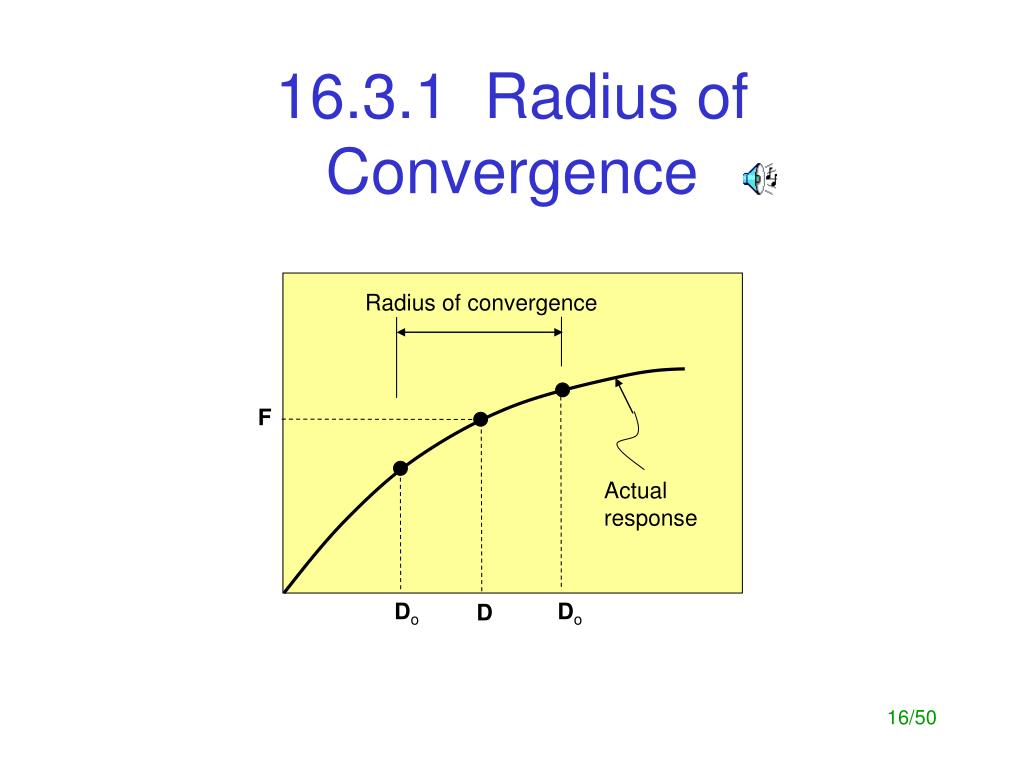 16.3.1 Radius of Convergence

Radius of convergence

F

Actual response

$D_o$ D $D_o$

16/50